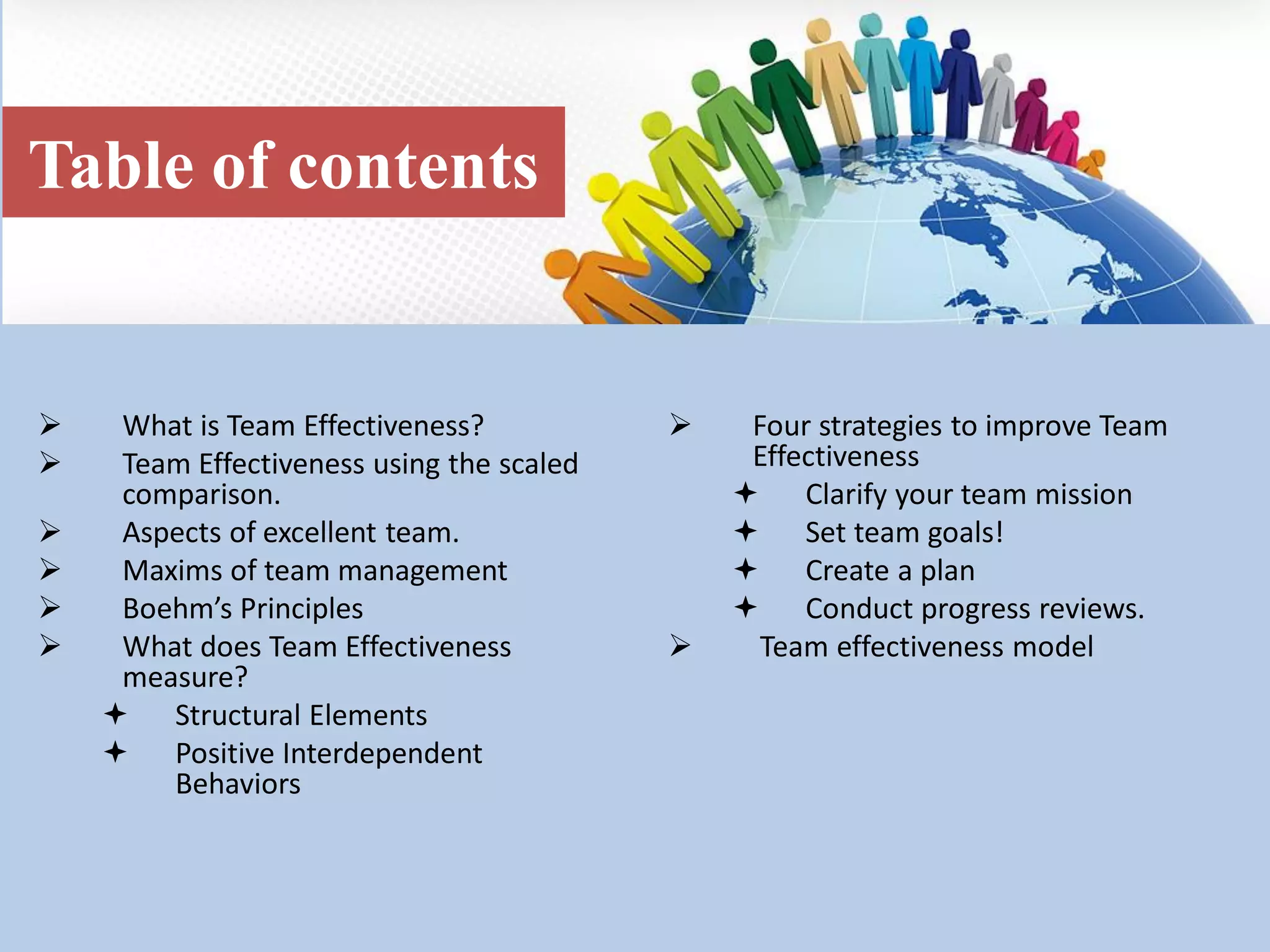 Table of contents

➢ What is Team Effectiveness?
➢ Team Effectiveness using the scaled comparison.
➢ Aspects of excellent team.
➢ Maxims of team management
➢ Boehm's Principles
➢ What does Team Effectiveness measure?
✦ Structural Elements
✦ Positive Interdependent Behaviors

➢ Four strategies to improve Team Effectiveness
✦ Clarify your team mission
✦ Set team goals!
✦ Create a plan
✦ Conduct progress reviews.
➢ Team effectiveness model